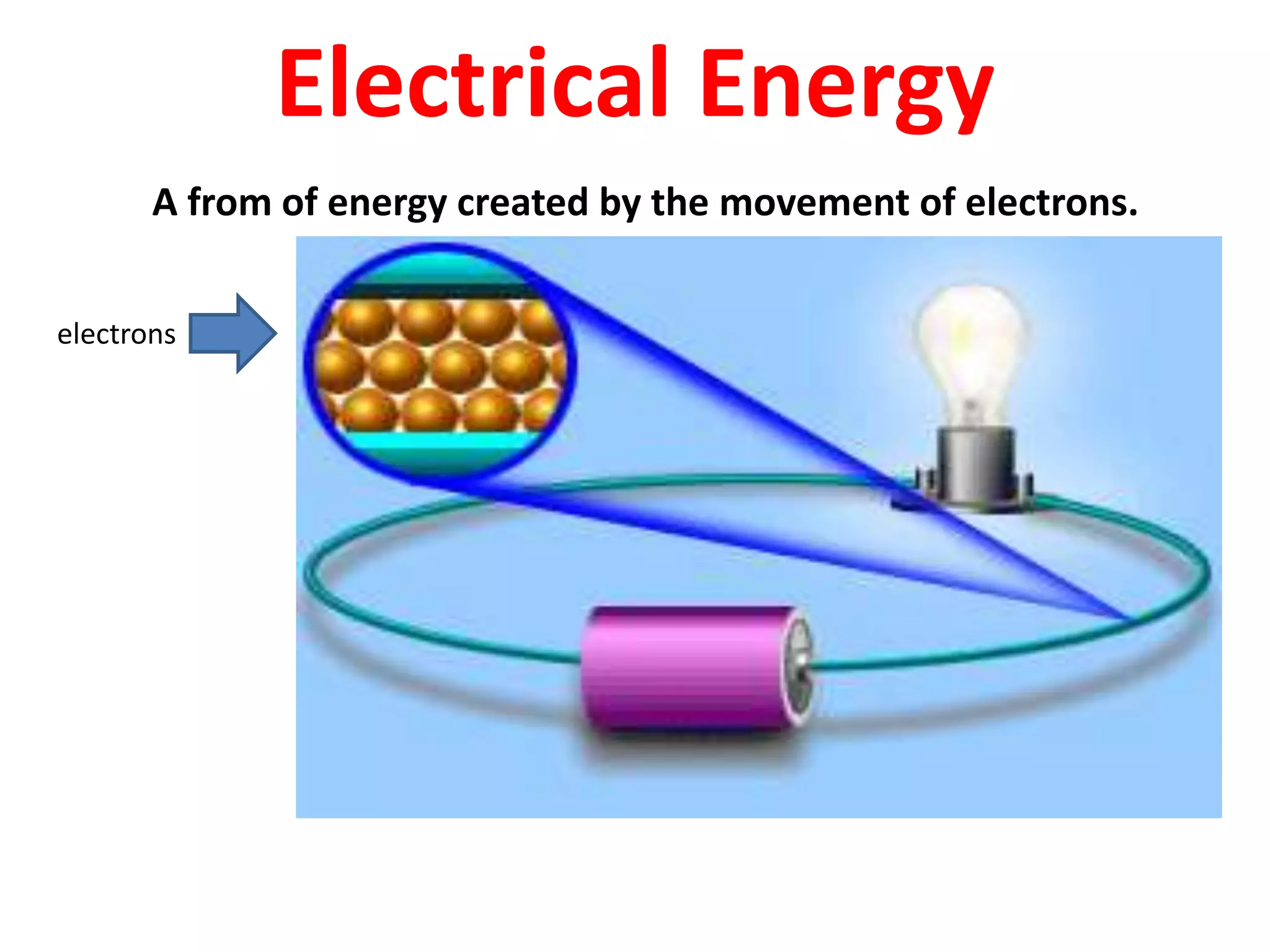 Electrical Energy

A from of energy created by the movement of electrons.

electrons